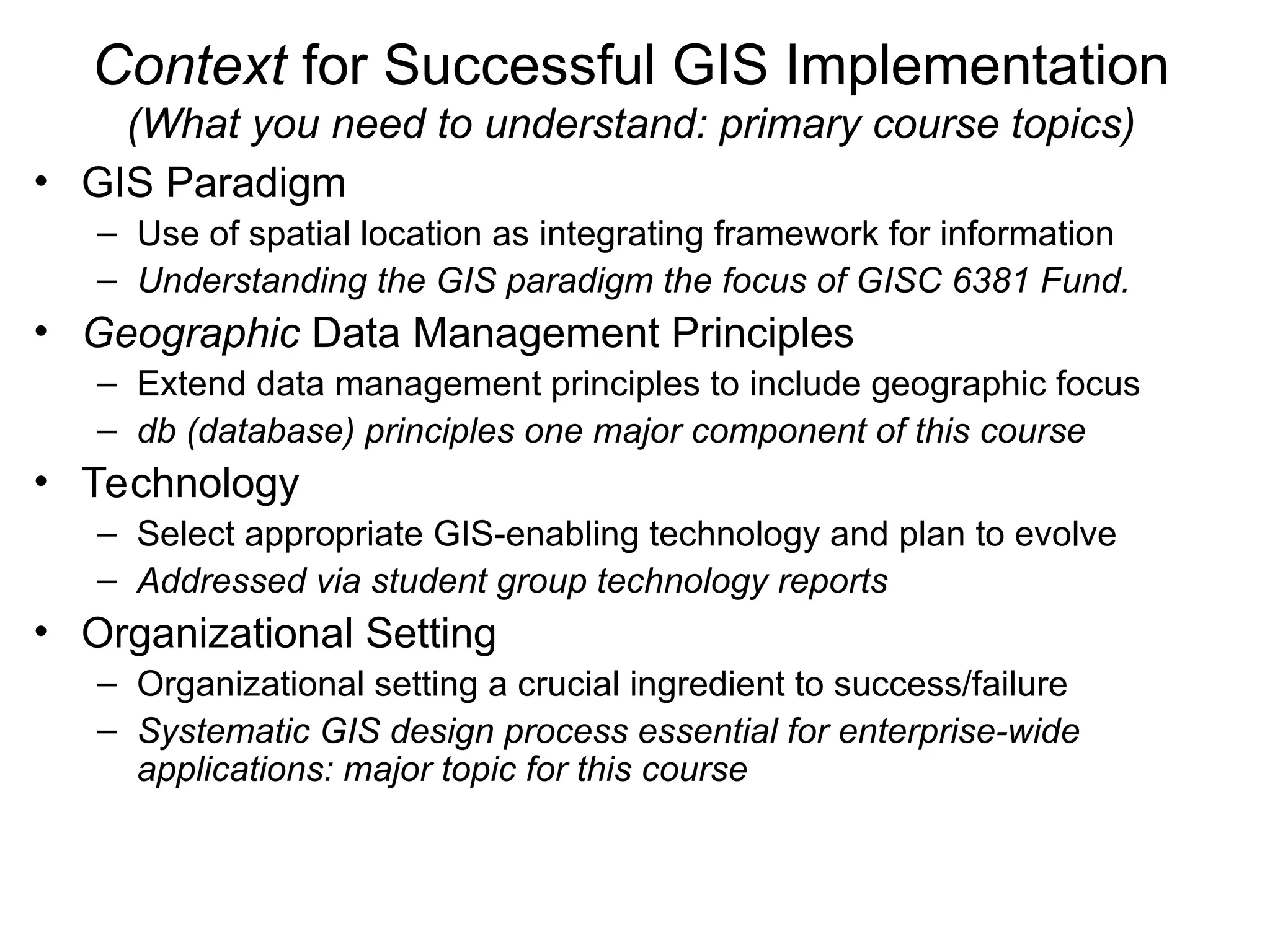 Context for Successful GIS Implementation
(What you need to understand: primary course topics)

• GIS Paradigm
 – Use of spatial location as integrating framework for information
 – Understanding the GIS paradigm the focus of GISC 6381 Fund.
• Geographic Data Management Principles
 – Extend data management principles to include geographic focus
 – db (database) principles one major component of this course
• Technology
 – Select appropriate GIS-enabling technology and plan to evolve
 – Addressed via student group technology reports
• Organizational Setting
 – Organizational setting a crucial ingredient to success/failure
 – Systematic GIS design process essential for enterprise-wide applications: major topic for this course